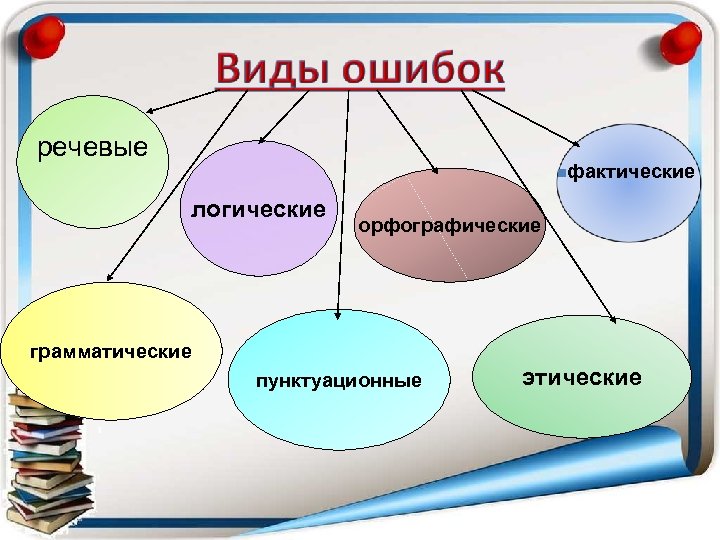 Виды ошибок

речевые

логические

орфографические

фактические

грамматические

пунктуационные

этические